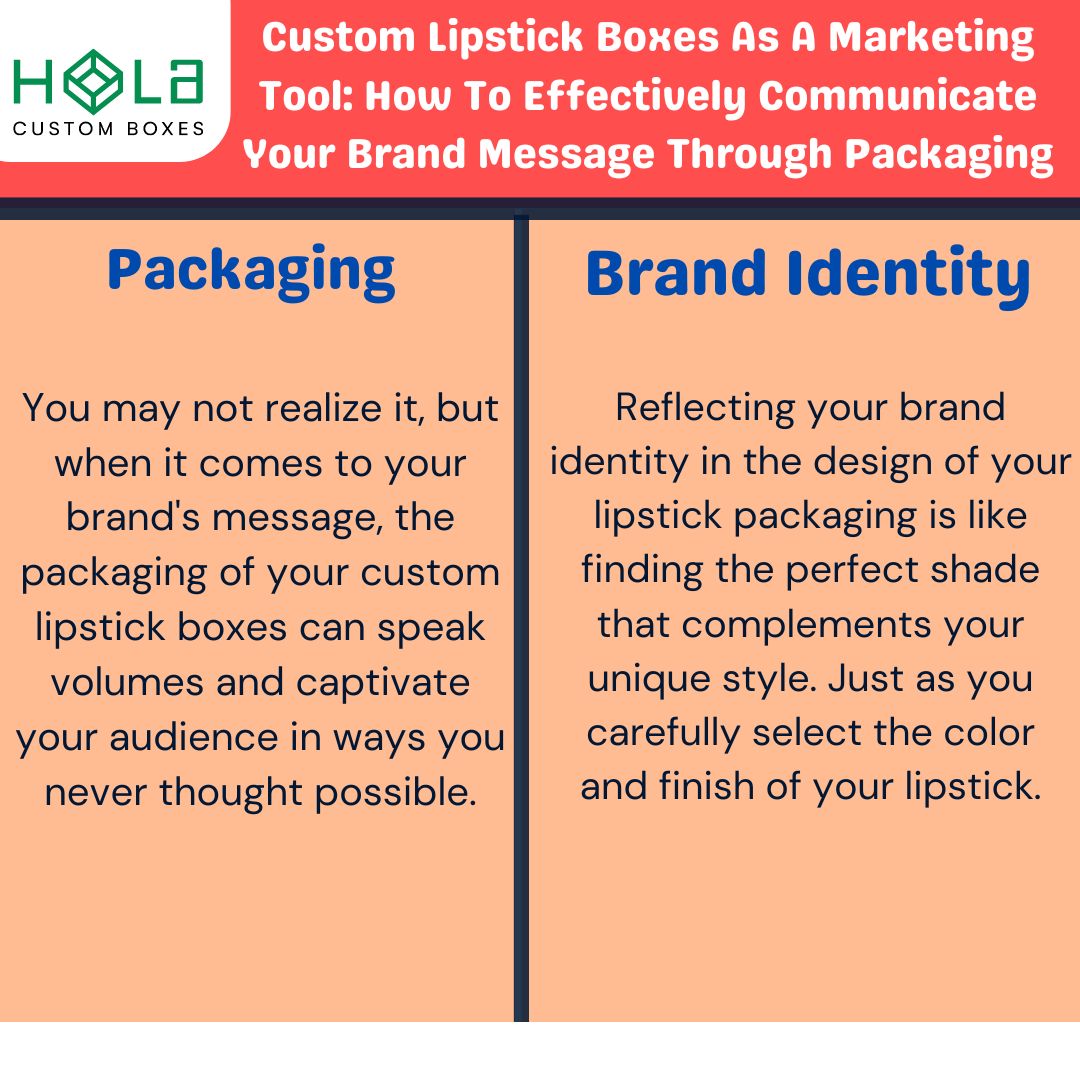 HOLA
CUSTOM BOXES

Custom Lipstick Boxes As A Marketing Tool: How To Effectively Communicate Your Brand Message Through Packaging

Packaging

You may not realize it, but when it comes to your brand's message, the packaging of your custom lipstick boxes can speak volumes and captivate your audience in ways you never thought possible.

Brand Identity

Reflecting your brand identity in the design of your lipstick packaging is like finding the perfect shade that complements your unique style. Just as you carefully select the color and finish of your lipstick.